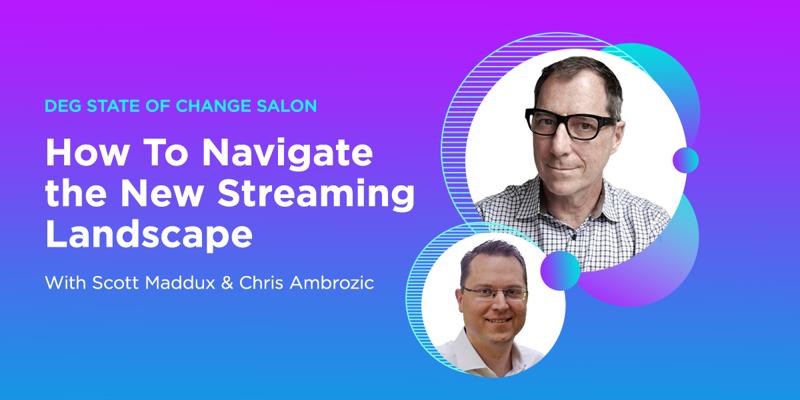 DEG STATE OF CHANGE SALON

How To Navigate the New Streaming Landscape

With Scott Maddux & Chris Ambrozic